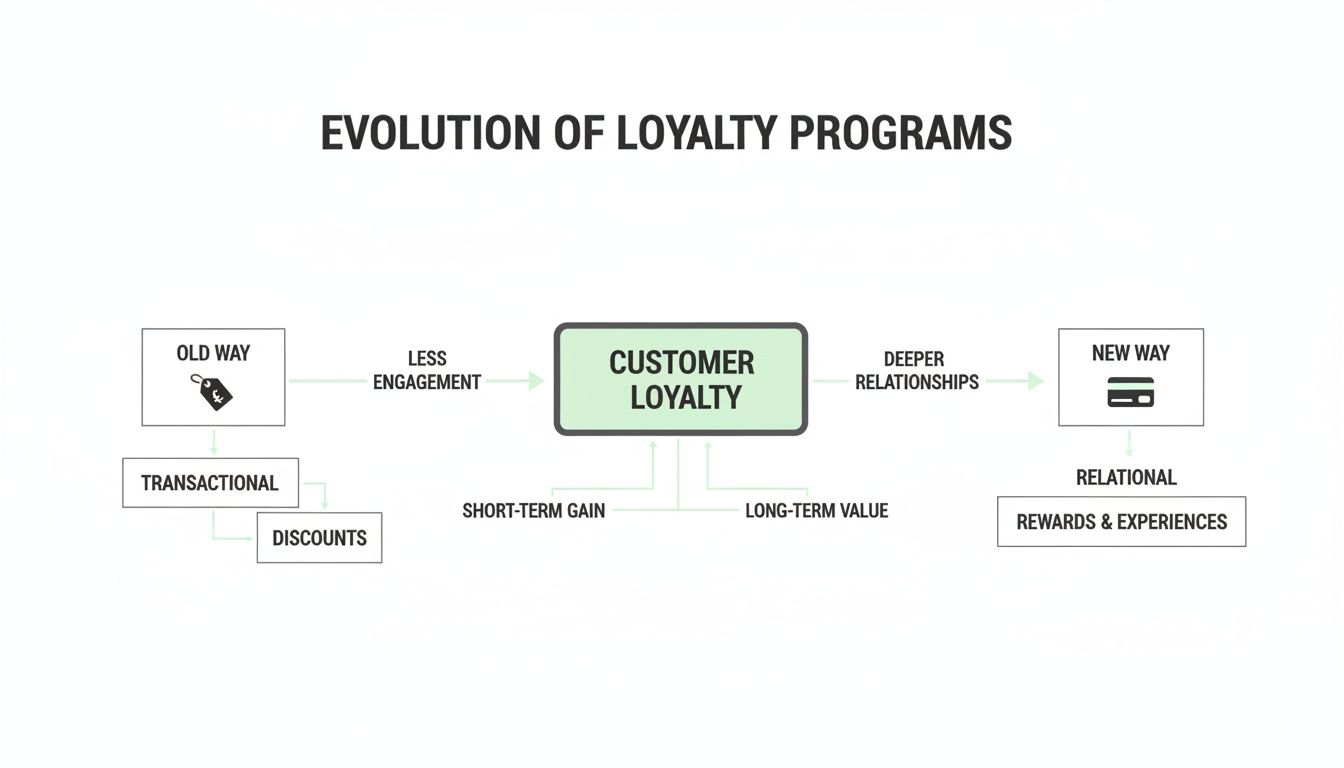 EVOLUTION OF LOYALTY PROGRAMS

OLD WAY

£

LESS ENGAGEMENT

CUSTOMER LOYALTY

DEEPER RELATIONSHIPS

NEW WAY

TRANSACTIONAL

DISCOUNTS

SHORT-TERM GAIN

LONG-TERM VALUE

RELATIONAL

REWARDS & EXPERIENCES